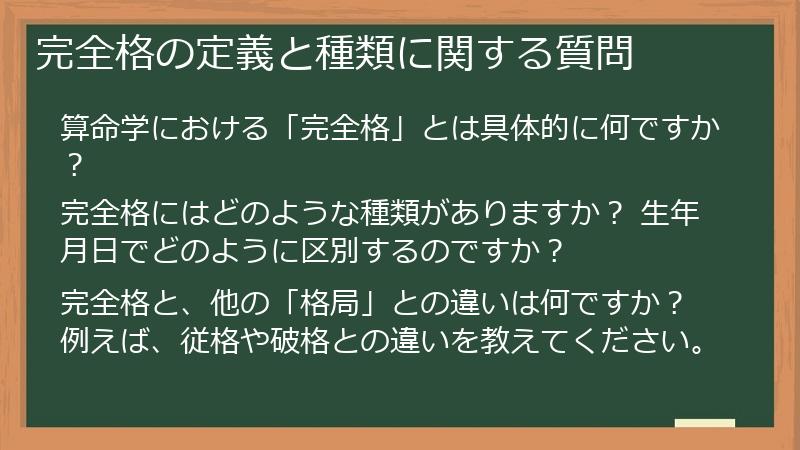 完全格の定義と種類に関する質問

算命学における「完全格」とは具体的に何ですか？

完全格にはどのような種類がありますか？ 生年月日でどのように区別するのですか？

完全格と、他の「格局」との違いは何ですか？ 例えば、従格や破格との違いを教えてください。